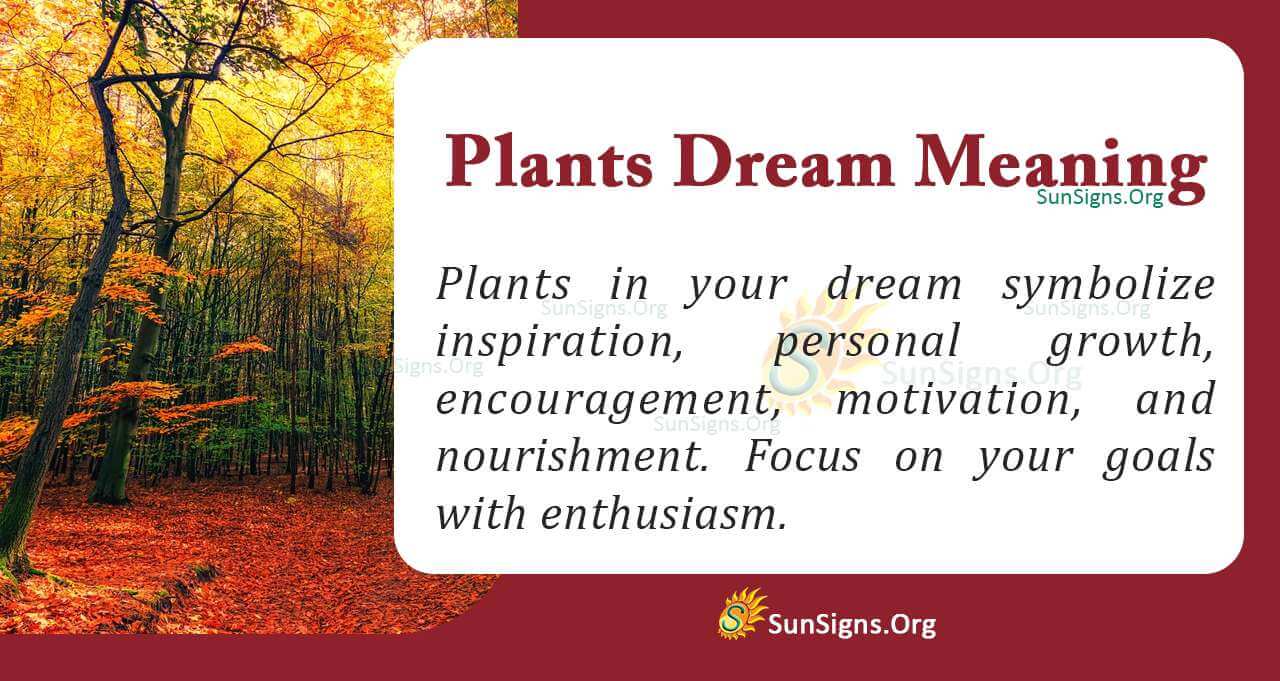 Plants Dream Meaning
SunSigns.Org

Plants in your dream symbolize inspiration, personal growth, encouragement, motivation, and nourishment. Focus on your goals with enthusiasm.

SunSigns.Org SunSigns.Org SunSigns.Org SunSigns.Org SunSigns.Org

SunSigns.Org